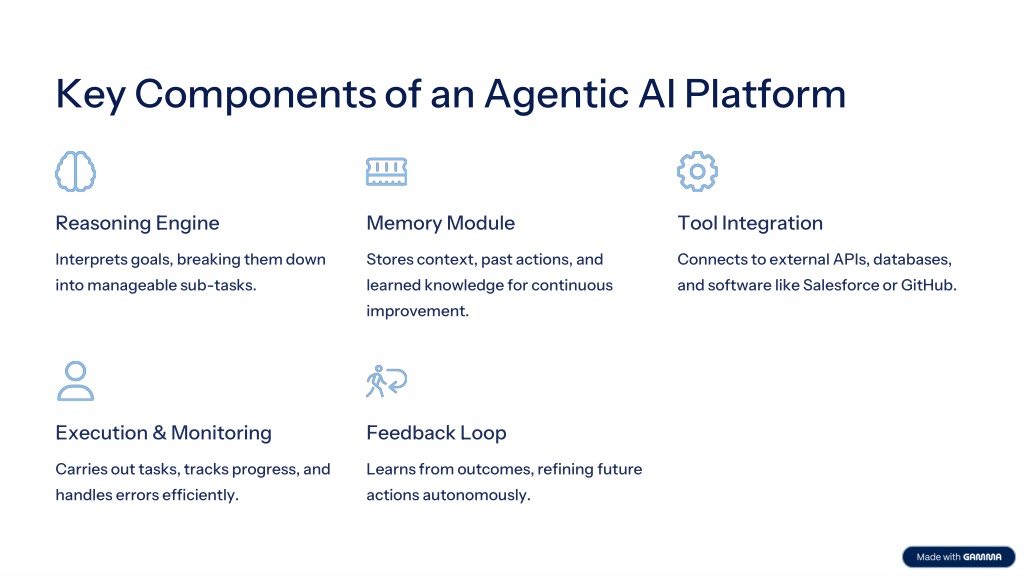 Key Components of an Agentic AI Platform

Reasoning Engine

Interprets goals, breaking them down into manageable sub-tasks.

Memory Module

Stores context, past actions, and learned knowledge for continuous improvement.

Tool Integration

Connects to external APIs, databases, and software like Salesforce or GitHub.

Execution & Monitoring

Carries out tasks, tracks progress, and handles errors efficiently.

Feedback Loop

Learns from outcomes, refining future actions autonomously.

Made with GAMMA